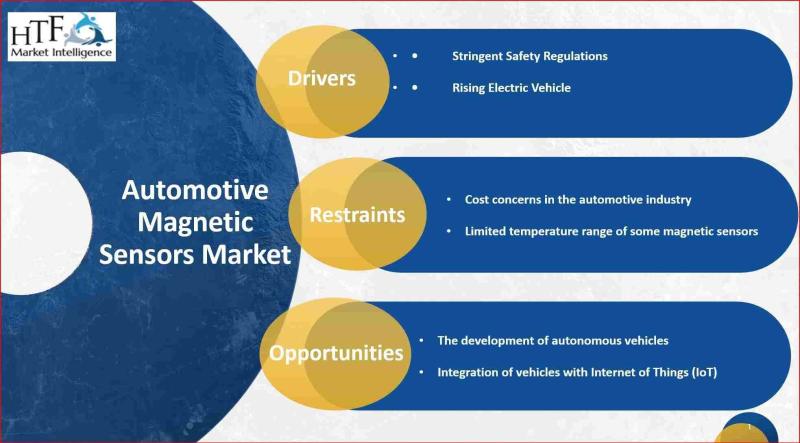 HTF
Market Intelligence

Automotive Magnetic Sensors Market

Drivers

• • Stringent Safety Regulations

• • Rising Electric Vehicle

Restraints

• Cost concerns in the automotive industry

• Limited temperature range of some magnetic sensors

Opportunities

• The development of autonomous vehicles

• Integration of vehicles with Internet of Things (IoT)

1